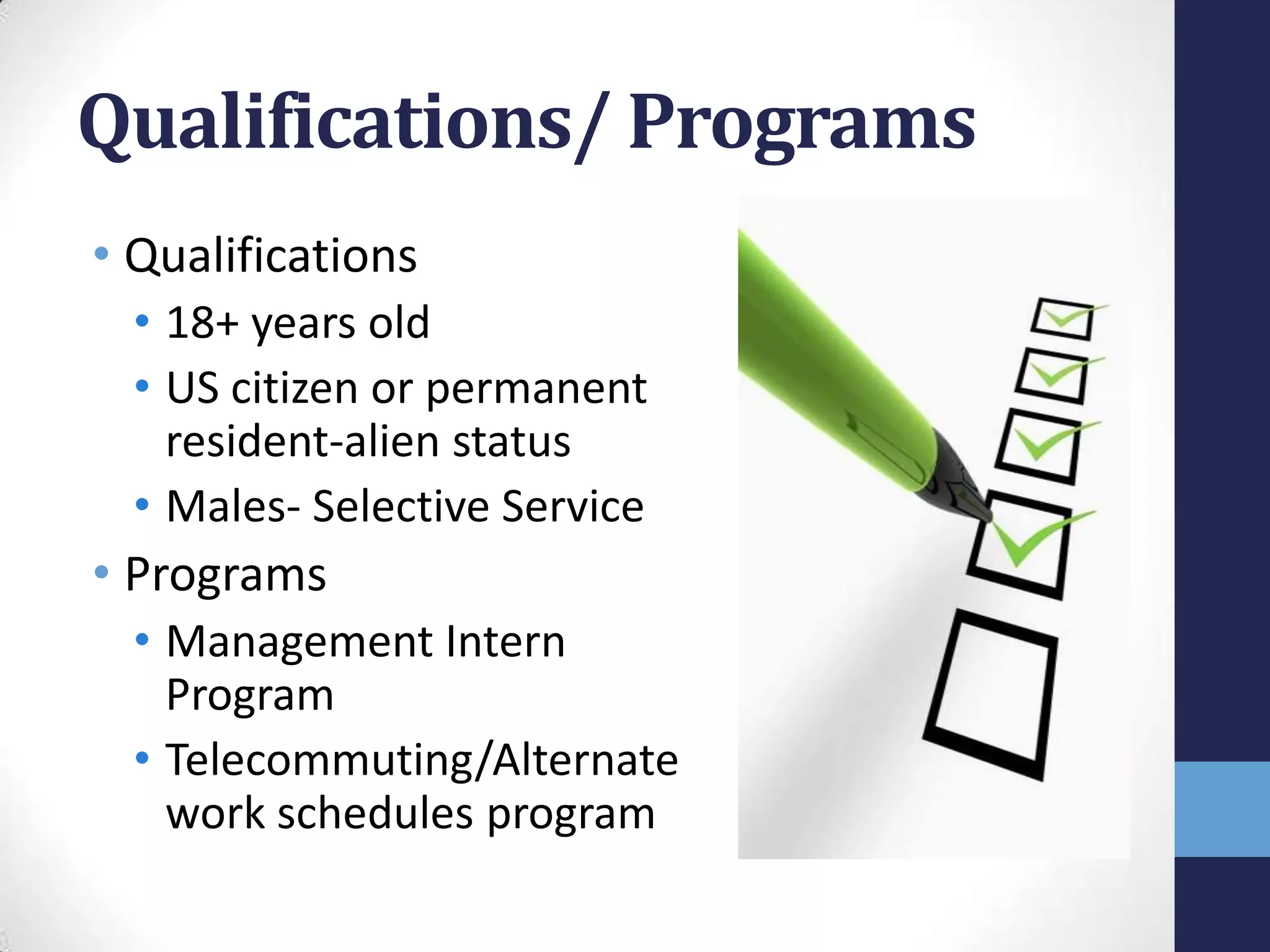 Qualifications/ Programs

• Qualifications
  • 18+ years old
  • US citizen or permanent resident-alien status
  • Males- Selective Service
• Programs
  • Management Intern Program
  • Telecommuting/Alternate work schedules program